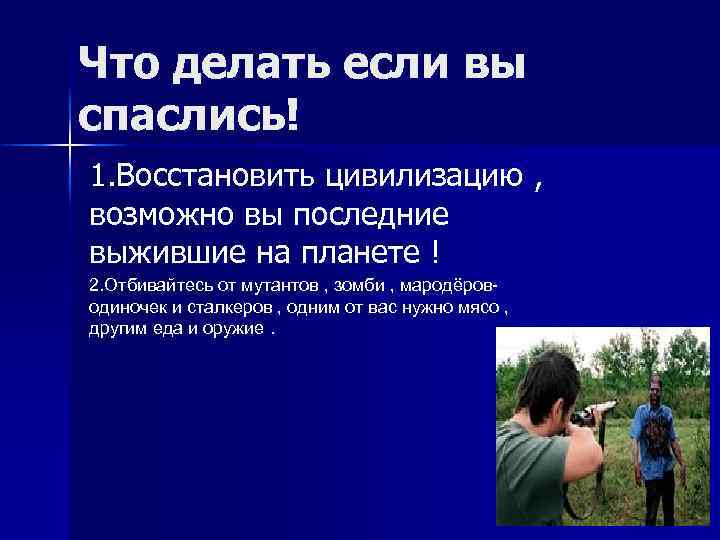 Что делать если вы спаслись!

1.Восстановить цивилизацию , возможно вы последние выжившие на планете !

2.Отбивайтесь от мутантов , зомби , мародёров-одиночек и сталкеров , одним от вас нужно мясо , другим еда и оружие .